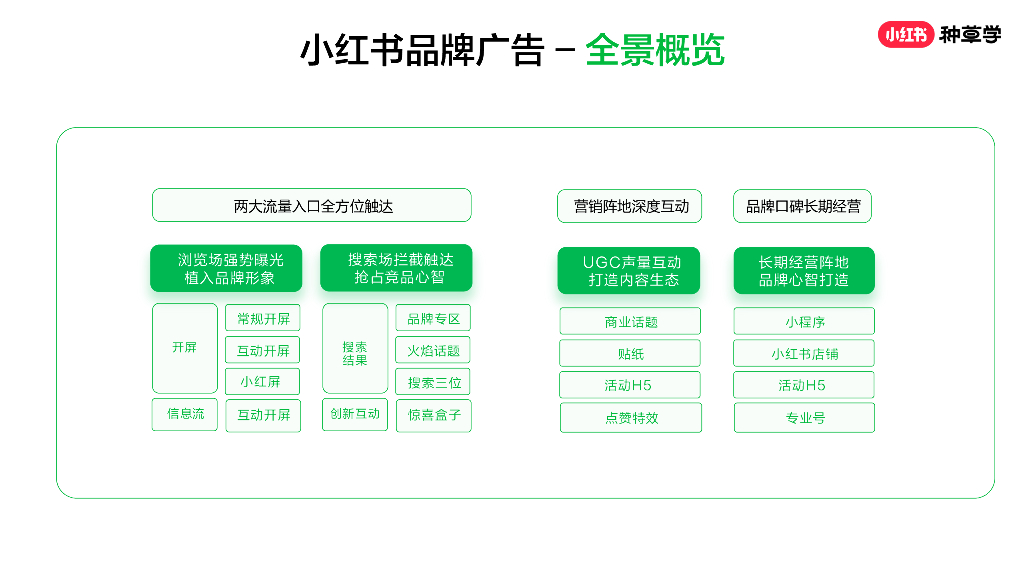 小红书品牌广告 – 全景概览

小红书 种草学

两大流量入口全方位触达

浏览场强势曝光
植入品牌形象

开屏

常规开屏

互动开屏

小红屏

信息流

互动开屏

搜索场拦截触达
抢占竞品心智

搜索结果

品牌专区

火焰话题

搜索三位

创新互动

惊喜盒子

营销阵地深度互动

UGC声量互动
打造内容生态

商业话题

贴纸

活动H5

点赞特效

品牌口碑长期经营

长期经营阵地
品牌心智打造

小程序

小红书店铺

活动H5

专业号